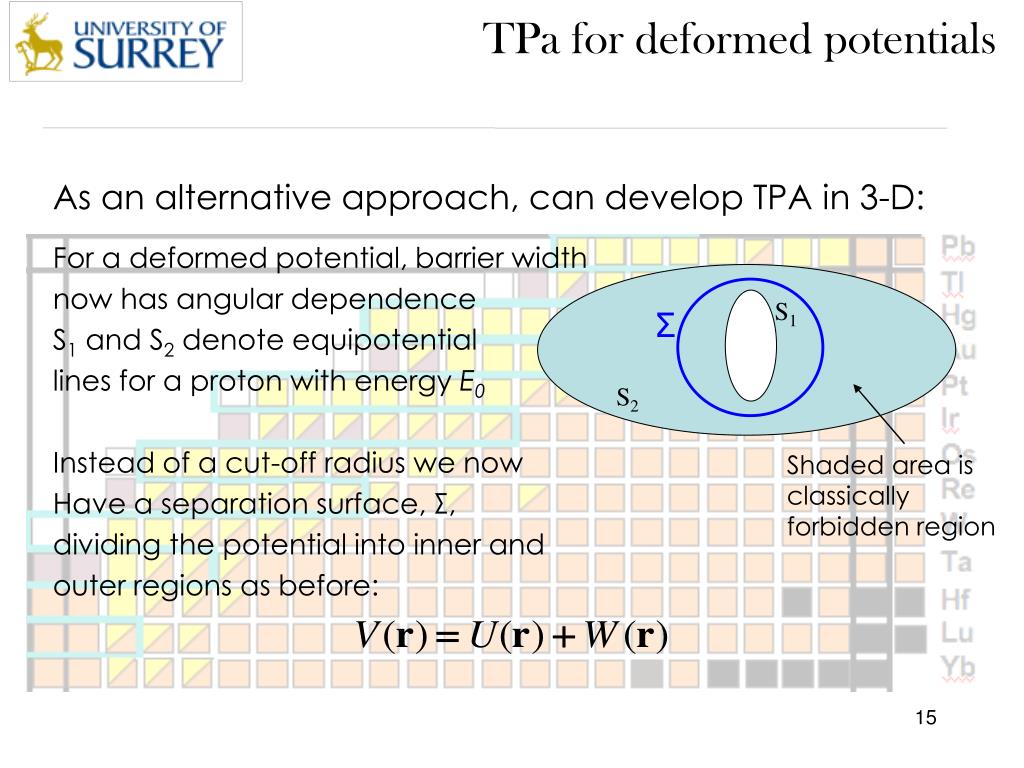 UNIVERSITY OF SURREY

TPa for deformed potentials

As an alternative approach, can develop TPA in 3-D:

For a deformed potential, barrier width now has angular dependence
$S_1$ and $S_2$ denote equipotential lines for a proton with energy $E_0$

Instead of a cut-off radius we now Have a separation surface, Σ, dividing the potential into inner and outer regions as before:

$V(\mathbf{r}) = U(\mathbf{r}) + W(\mathbf{r})$

Σ

$S_1$

$S_2$

Shaded area is classically forbidden region

Pb
Tl
Hg
Au
Pt
Ir
Os
Re
W
Ta
Hf
Lu
Yb

15